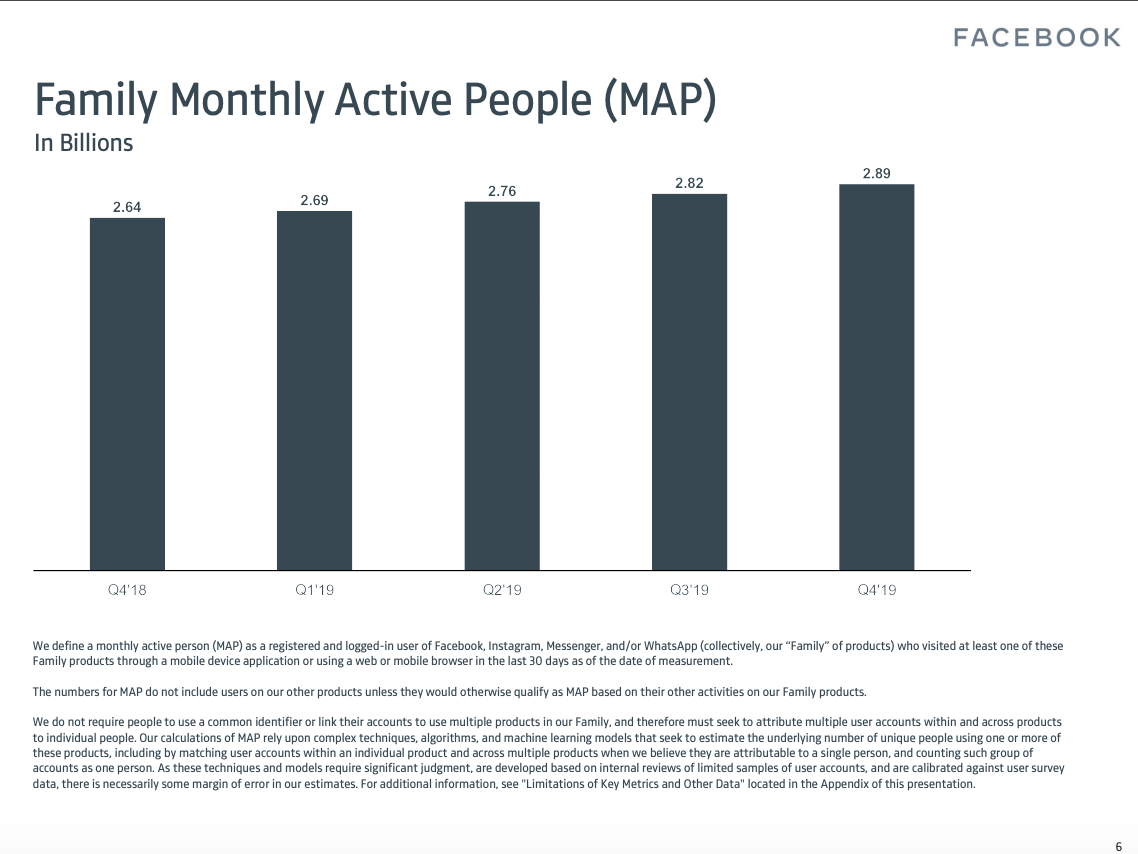 FACEBOOK

Family Monthly Active People (MAP)
In Billions

2.64
2.69
2.76
2.82
2.89

Q4'18
Q1'19
Q2'19
Q3'19
Q4'19

We define a monthly active person (MAP) as a registered and logged-in user of Facebook, Instagram, Messenger, and/or WhatsApp (collectively, our "Family" of products) who visited at least one of these Family products through a mobile device application or using a web or mobile browser in the last 30 days as of the date of measurement.

The numbers for MAP do not include users on our other products unless they would otherwise qualify as MAP based on their other activities on our Family products.

We do not require people to use a common identifier or link their accounts to use multiple products in our Family, and therefore must seek to attribute multiple user accounts within and across products to individual people. Our calculations of MAP rely upon complex techniques, algorithms, and machine learning models that seek to estimate the underlying number of unique people using one or more of these products, including by matching user accounts within an individual product and across multiple products when we believe they are attributable to a single person, and counting such group of accounts as one person. As these techniques and models require significant judgment, are developed based on internal reviews of limited samples of user accounts, and are calibrated against user survey data, there is necessarily some margin of error in our estimates. For additional information, see "Limitations of Key Metrics and Other Data" located in the Appendix of this presentation.

6